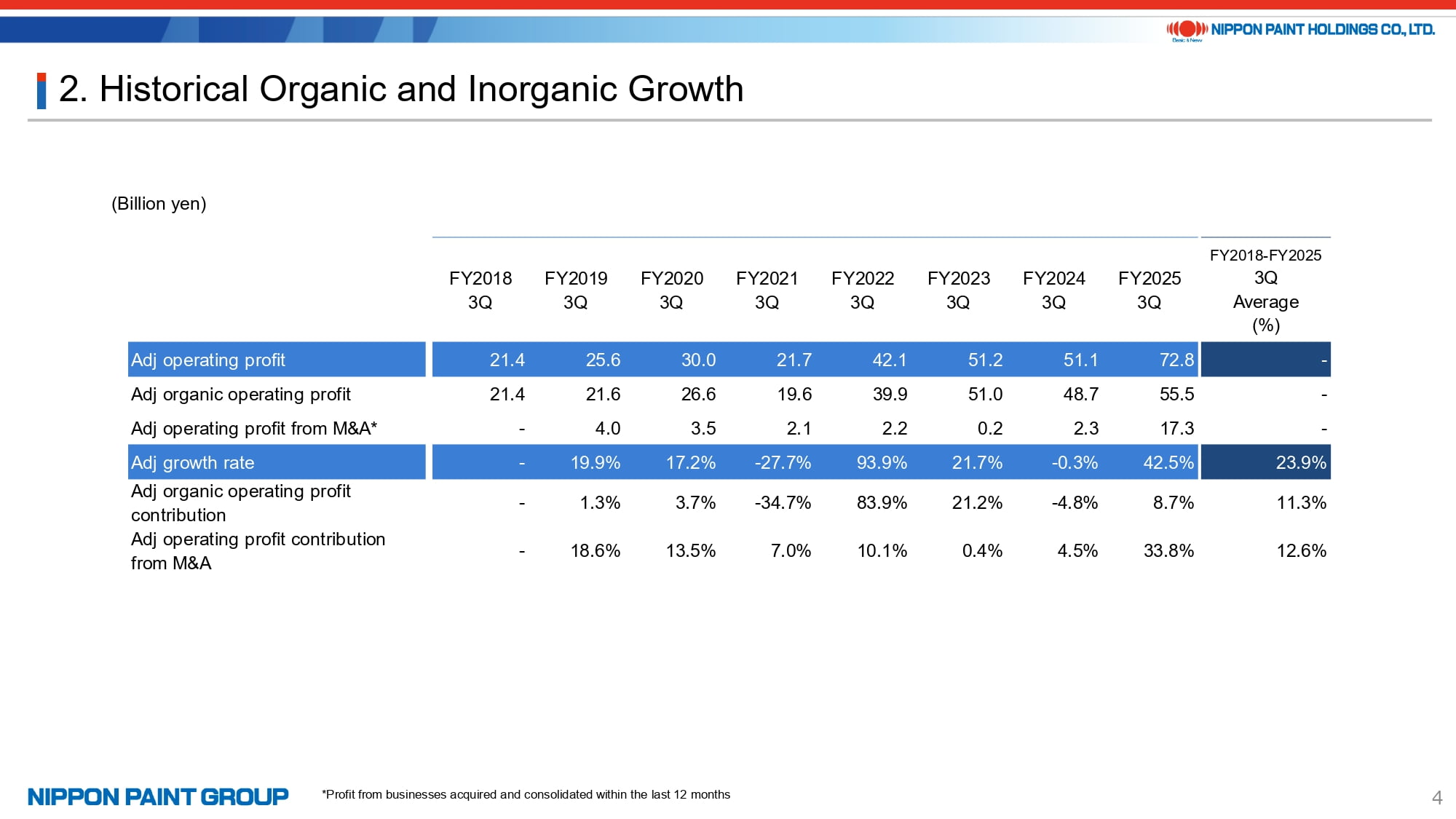 NIPPON PAINT HOLDINGS CO., LTD.
Basic & New

2. Historical Organic and Inorganic Growth

(Billion yen)

| | FY2018 3Q | FY2019 3Q | FY2020 3Q | FY2021 3Q | FY2022 3Q | FY2023 3Q | FY2024 3Q | FY2025 3Q | FY2018-FY2025 3Q Average (%) |
|---|---|---|---|---|---|---|---|---|---|
| Adj operating profit | 21.4 | 25.6 | 30.0 | 21.7 | 42.1 | 51.2 | 51.1 | 72.8 | - |
| Adj organic operating profit | 21.4 | 21.6 | 26.6 | 19.6 | 39.9 | 51.0 | 48.7 | 55.5 | - |
| Adj operating profit from M&A* | - | 4.0 | 3.5 | 2.1 | 2.2 | 0.2 | 2.3 | 17.3 | - |
| Adj growth rate | - | 19.9% | 17.2% | -27.7% | 93.9% | 21.7% | -0.3% | 42.5% | 23.9% |
| Adj organic operating profit contribution | - | 1.3% | 3.7% | -34.7% | 83.9% | 21.2% | -4.8% | 8.7% | 11.3% |
| Adj operating profit contribution from M&A | - | 18.6% | 13.5% | 7.0% | 10.1% | 0.4% | 4.5% | 33.8% | 12.6% |

NIPPON PAINT GROUP

*Profit from businesses acquired and consolidated within the last 12 months

4